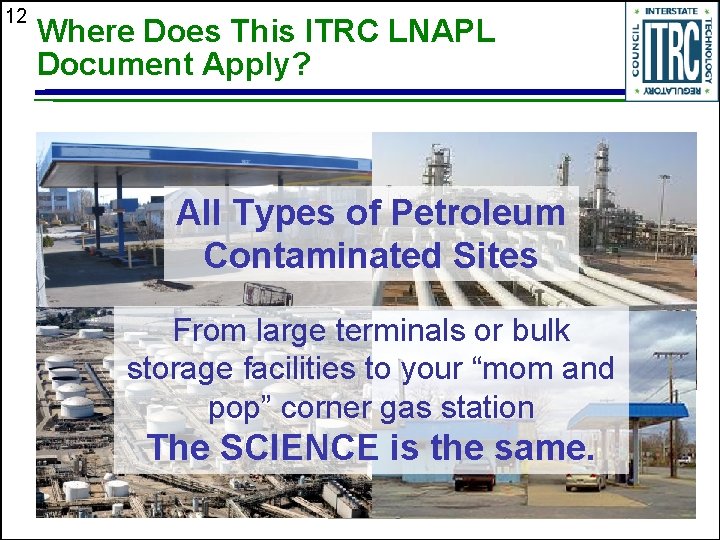 12

Where Does This ITRC LNAPL Document Apply?

INTERSTATE TECHNOLOGY REGULATORY COUNCIL
ITRC

All Types of Petroleum Contaminated Sites

From large terminals or bulk storage facilities to your “mom and pop” corner gas station

The SCIENCE is the same.